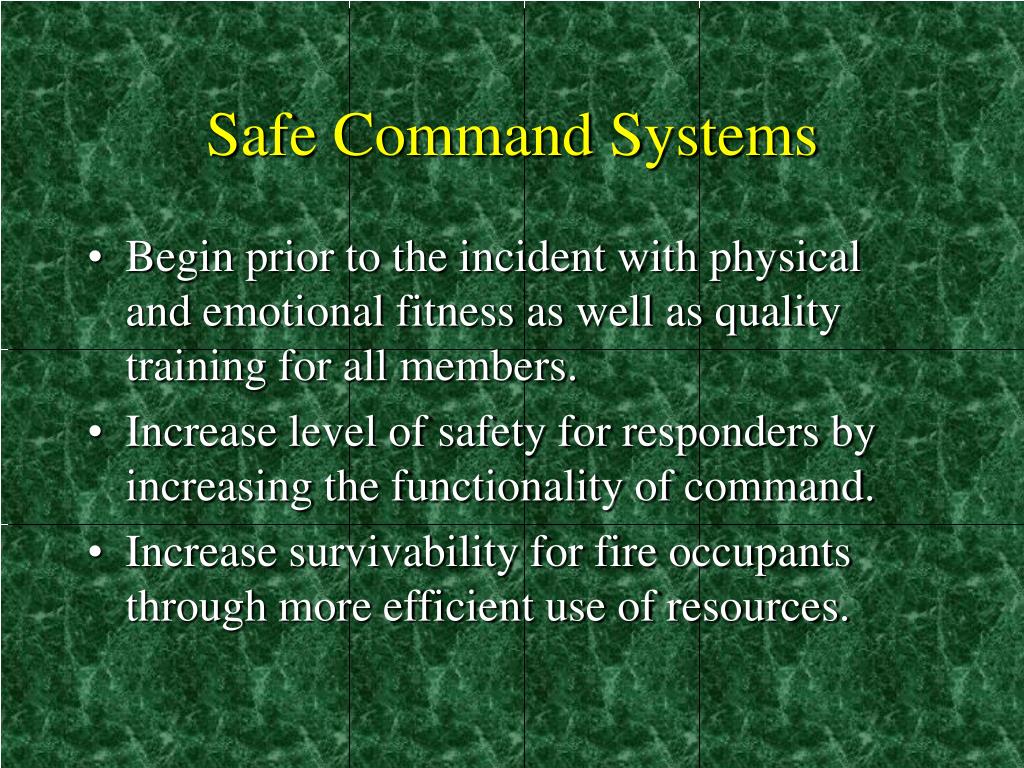 Safe Command Systems

• Begin prior to the incident with physical and emotional fitness as well as quality training for all members.
• Increase level of safety for responders by increasing the functionality of command.
• Increase survivability for fire occupants through more efficient use of resources.